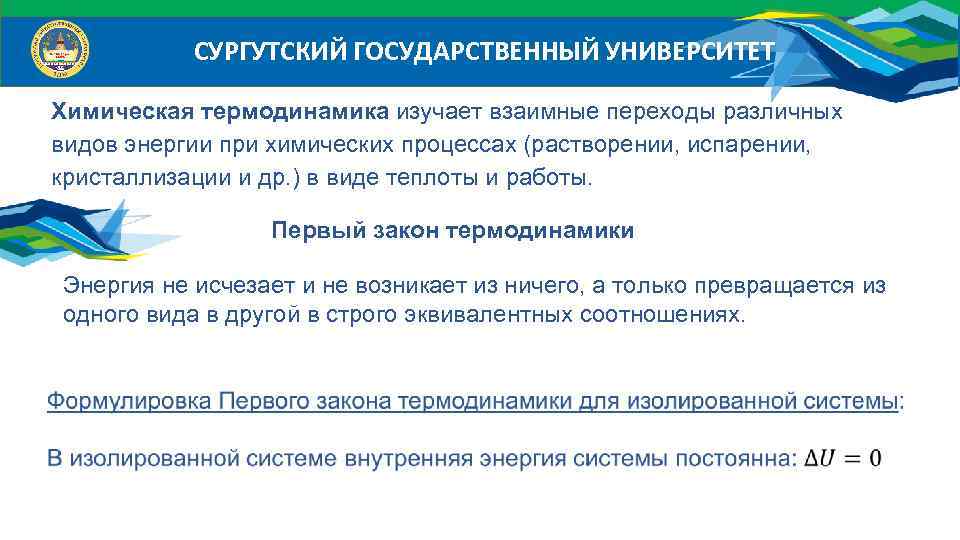 СУРГУТСКИЙ ГОСУДАРСТВЕННЫЙ УНИВЕРСИТЕТ

Химическая термодинамика изучает взаимные переходы различных видов энергии при химических процессах (растворении, испарении, кристаллизации и др.) в виде теплоты и работы.

Первый закон термодинамики

Энергия не исчезает и не возникает из ничего, а только превращается из одного вида в другой в строго эквивалентных соотношениях.

Формулировка Первого закона термодинамики для изолированной системы:

В изолированной системе внутренняя энергия системы постоянна: $\Delta U = 0$